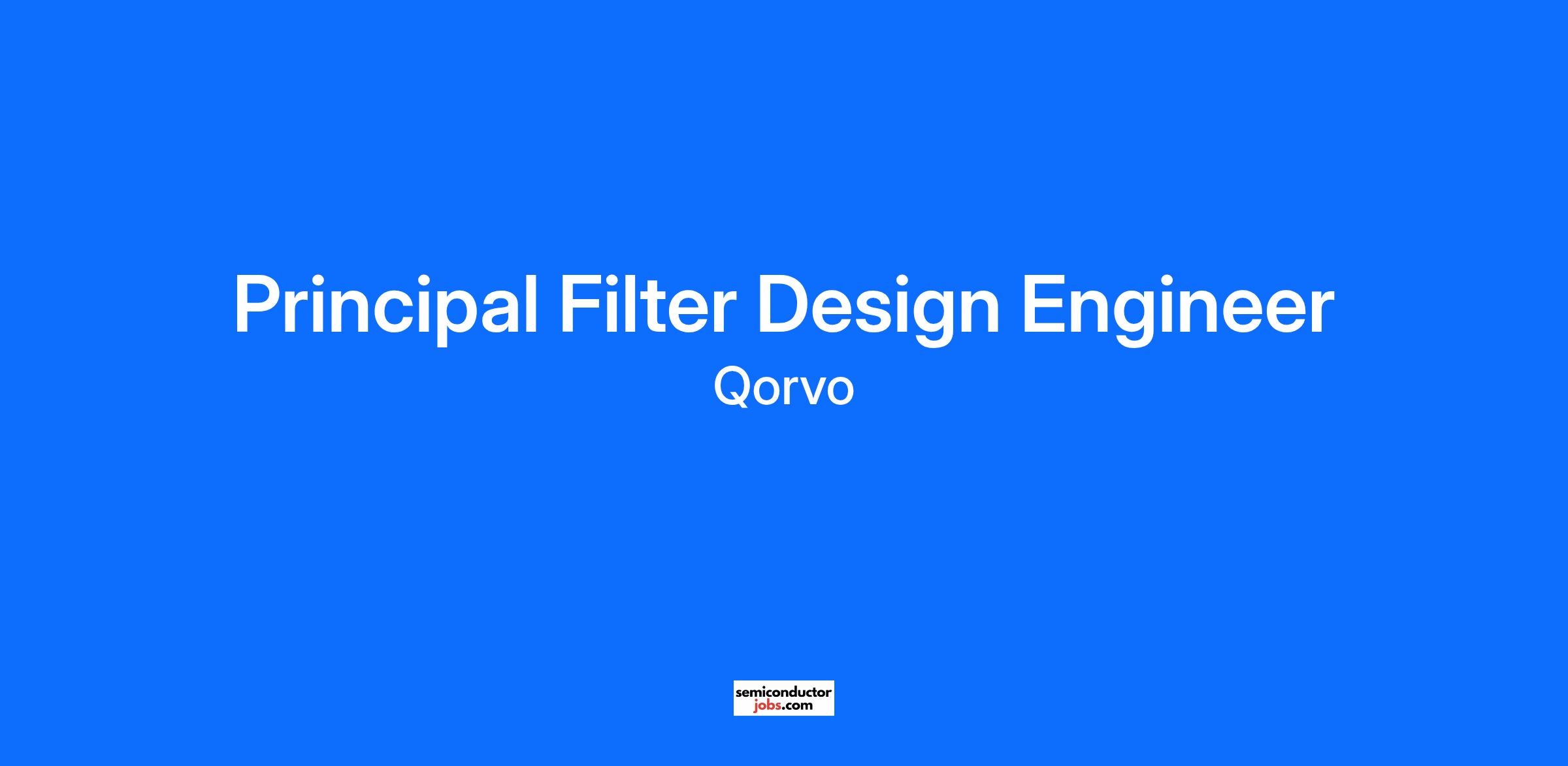 Principal Filter Design Engineer

Qorvo

semiconductor
jobs.com